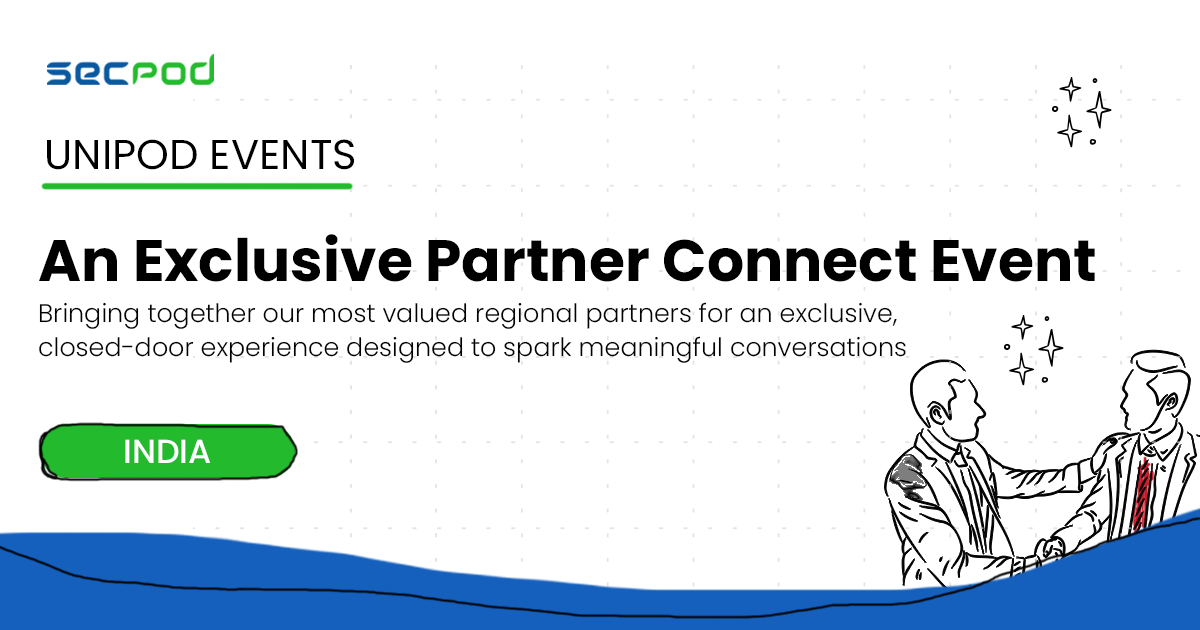 secpod

UNIPOD EVENTS

An Exclusive Partner Connect Event

Bringing together our most valued regional partners for an exclusive, closed-door experience designed to spark meaningful conversations

INDIA